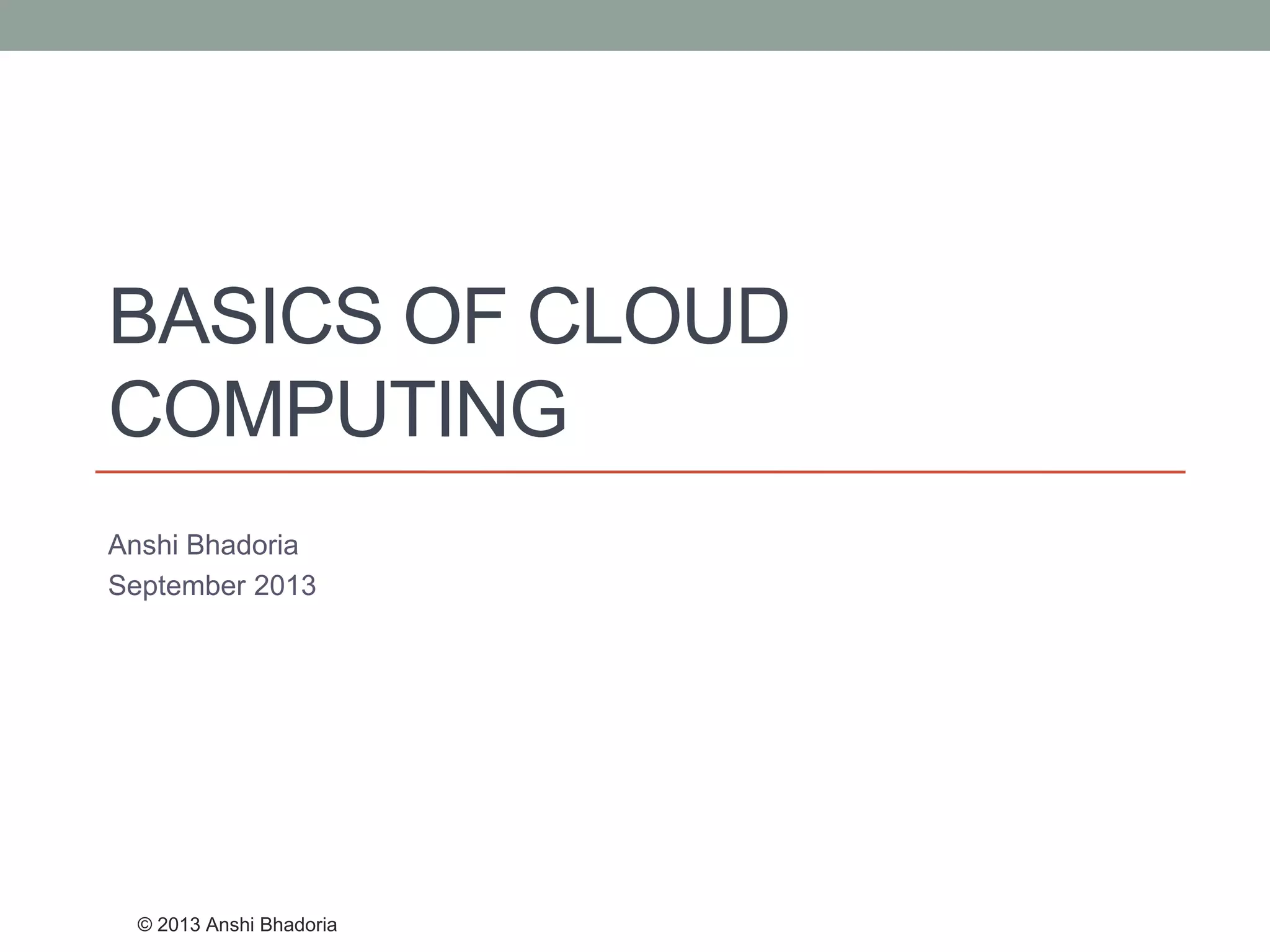 BASICS OF CLOUD COMPUTING

Anshi Bhadoria
September 2013

© 2013 Anshi Bhadoria